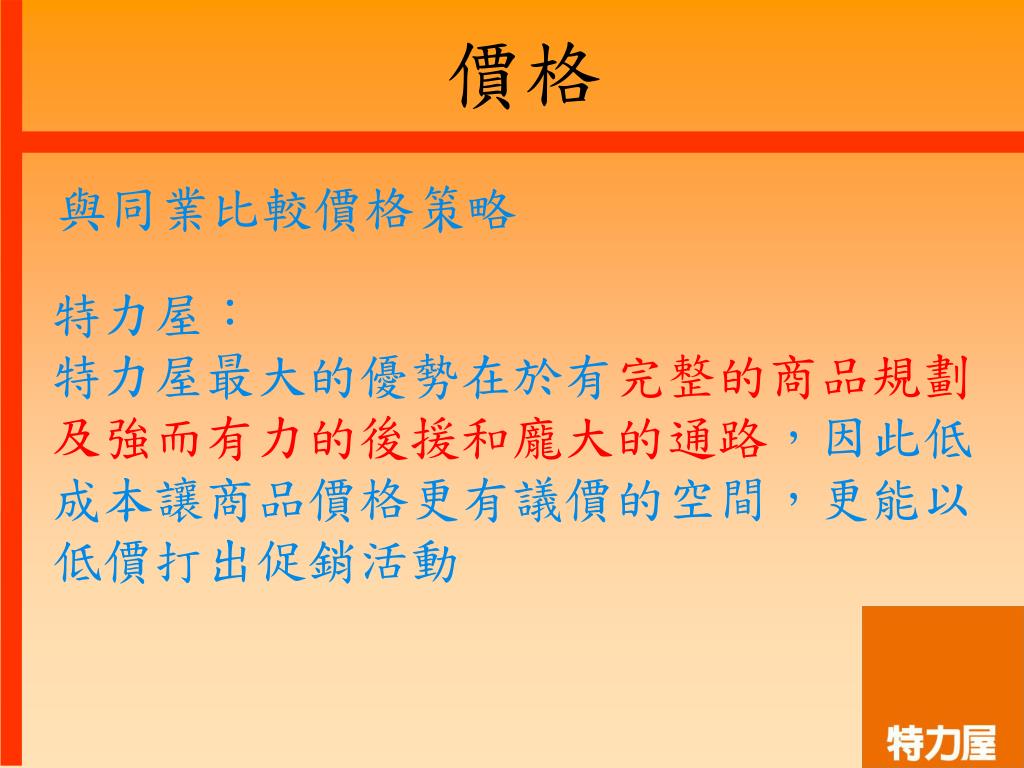 價格

與同業比較價格策略

特力屋：
特力屋最大的優勢在於有完整的商品規劃及強而有力的後援和龐大的通路，因此低成本讓商品價格更有議價的空間，更能以低價打出促銷活動

特力屋